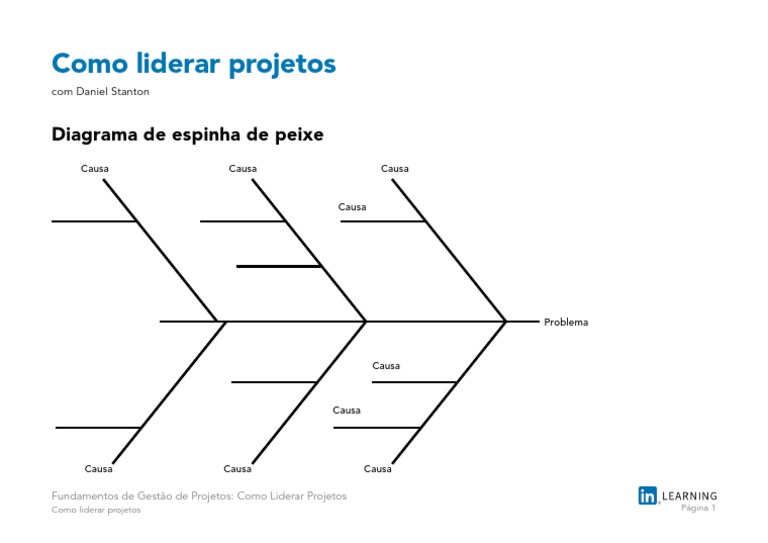 Como liderar projetos

com Daniel Stanton

Diagrama de espinha de peixe

Causa

Causa

Causa

Causa

Problema

Causa

Causa

Causa

Causa

Causa

Fundamentos de Gestão de Projetos: Como Liderar Projetos
Como liderar projetos

in LEARNING
Página 1